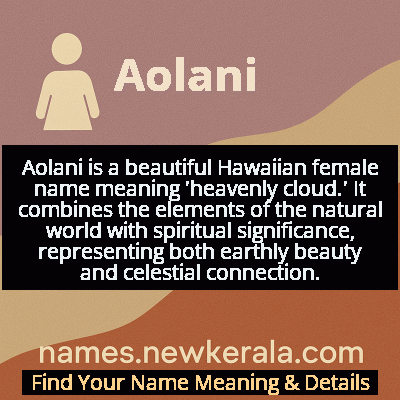 Aolani

Aolani is a beautiful Hawaiian female name meaning 'heavenly cloud.' It combines the elements of the natural world with spiritual significance, representing both earthly beauty and celestial connection.

names.newkerala.com

Find Your Name Meaning & Details